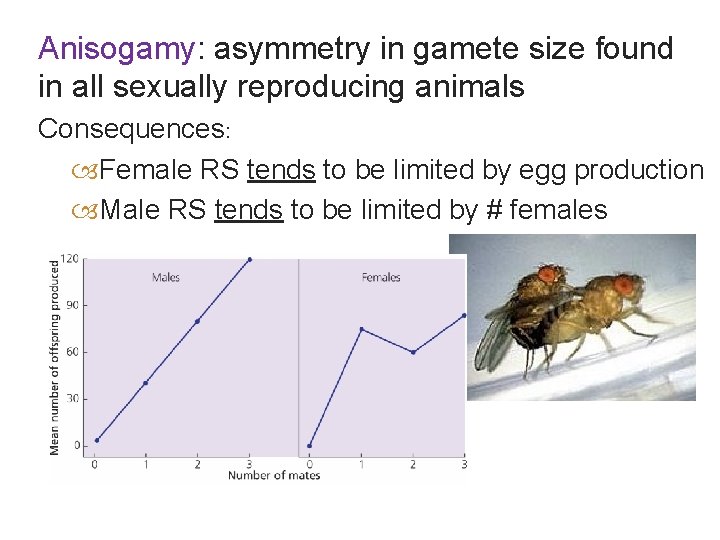 Anisogamy: asymmetry in gamete size found in all sexually reproducing animals

Consequences:

Female RS tends to be limited by egg production

Male RS tends to be limited by # females

Mean number of offspring produced

120

90

60

30

0

Males

Females

0 1 2 3

0 1 2 3

Number of mates